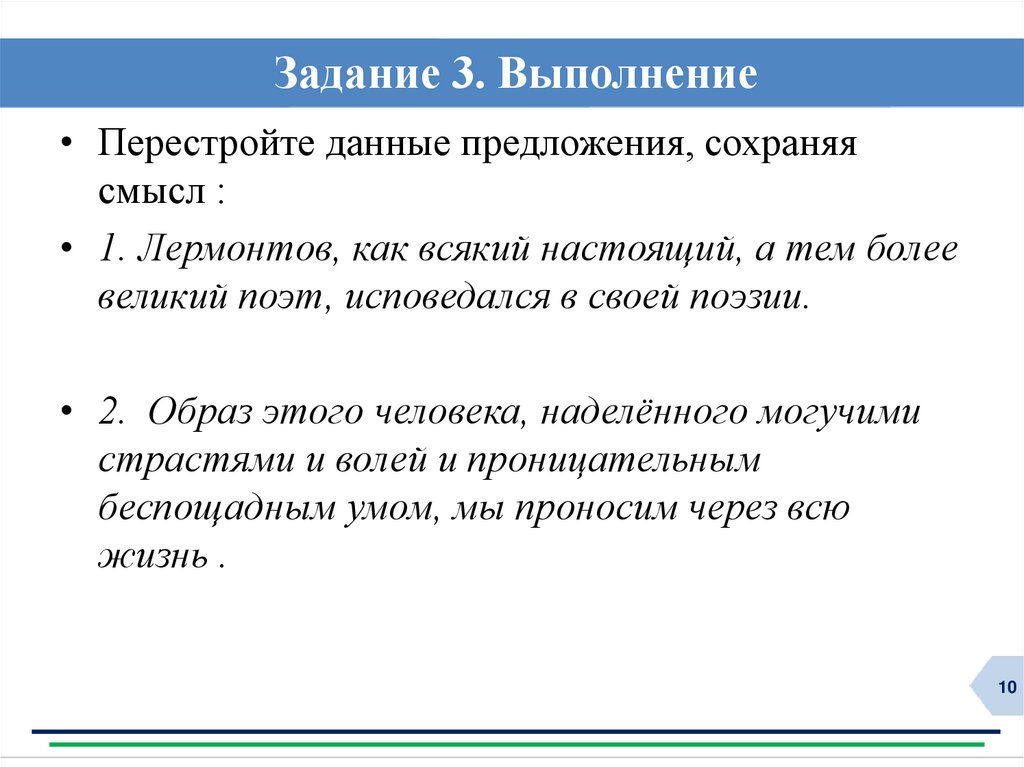 Задание 3. Выполнение

• Перестройте данные предложения, сохраняя смысл :

• 1. Лермонтов, как всякий настоящий, а тем более великий поэт, исповедался в своей поэзии.

• 2.  Образ этого человека, наделённого могучими страстями и волей и проницательным беспощадным умом, мы проносим через всю жизнь .

10